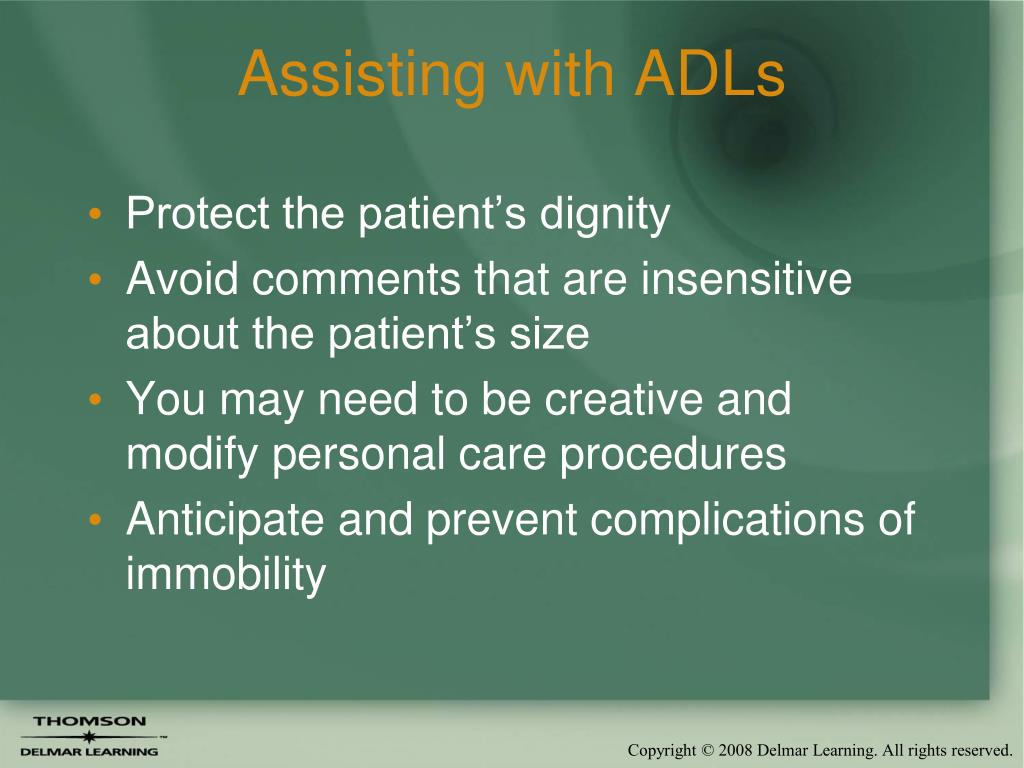 Assisting with ADLs

• Protect the patient’s dignity
• Avoid comments that are insensitive about the patient’s size
• You may need to be creative and modify personal care procedures
• Anticipate and prevent complications of immobility

THOMSON
DELMAR LEARNING

Copyright © 2008 Delmar Learning. All rights reserved.